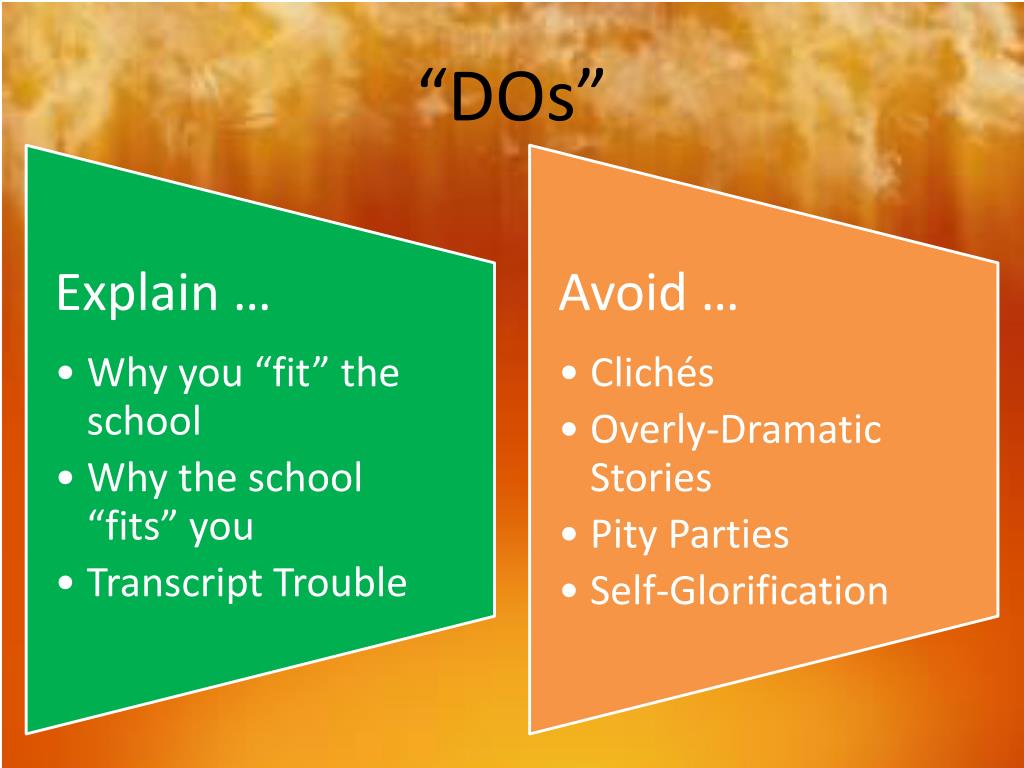 “DOs”

Explain …

• Why you “fit” the school
• Why the school “fits” you
• Transcript Trouble

Avoid …

• Clichés
• Overly-Dramatic Stories
• Pity Parties
• Self-Glorification